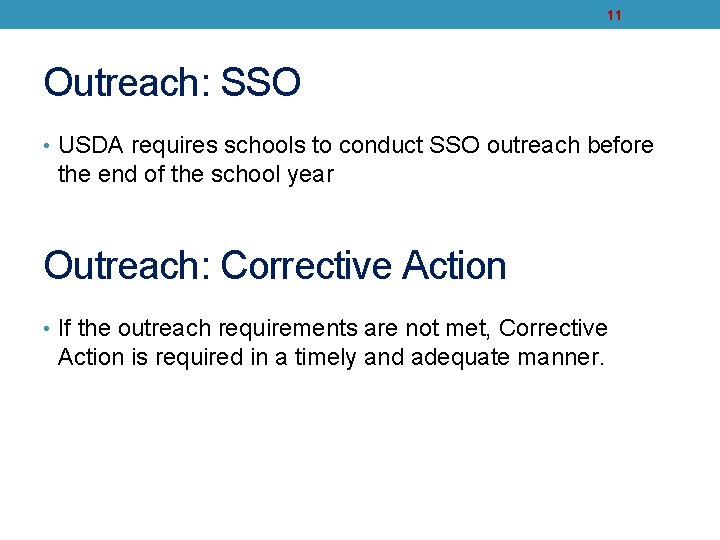 11

Outreach: SSO

• USDA requires schools to conduct SSO outreach before the end of the school year

Outreach: Corrective Action

• If the outreach requirements are not met, Corrective Action is required in a timely and adequate manner.